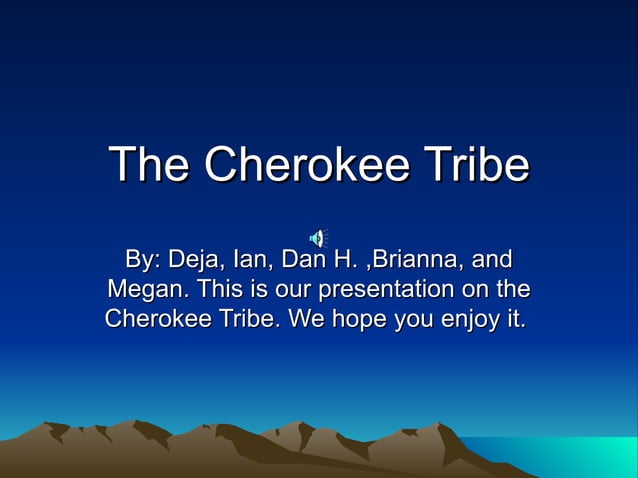 The Cherokee Tribe

By: Deja, Ian, Dan H. ,Brianna, and Megan. This is our presentation on the Cherokee Tribe. We hope you enjoy it.